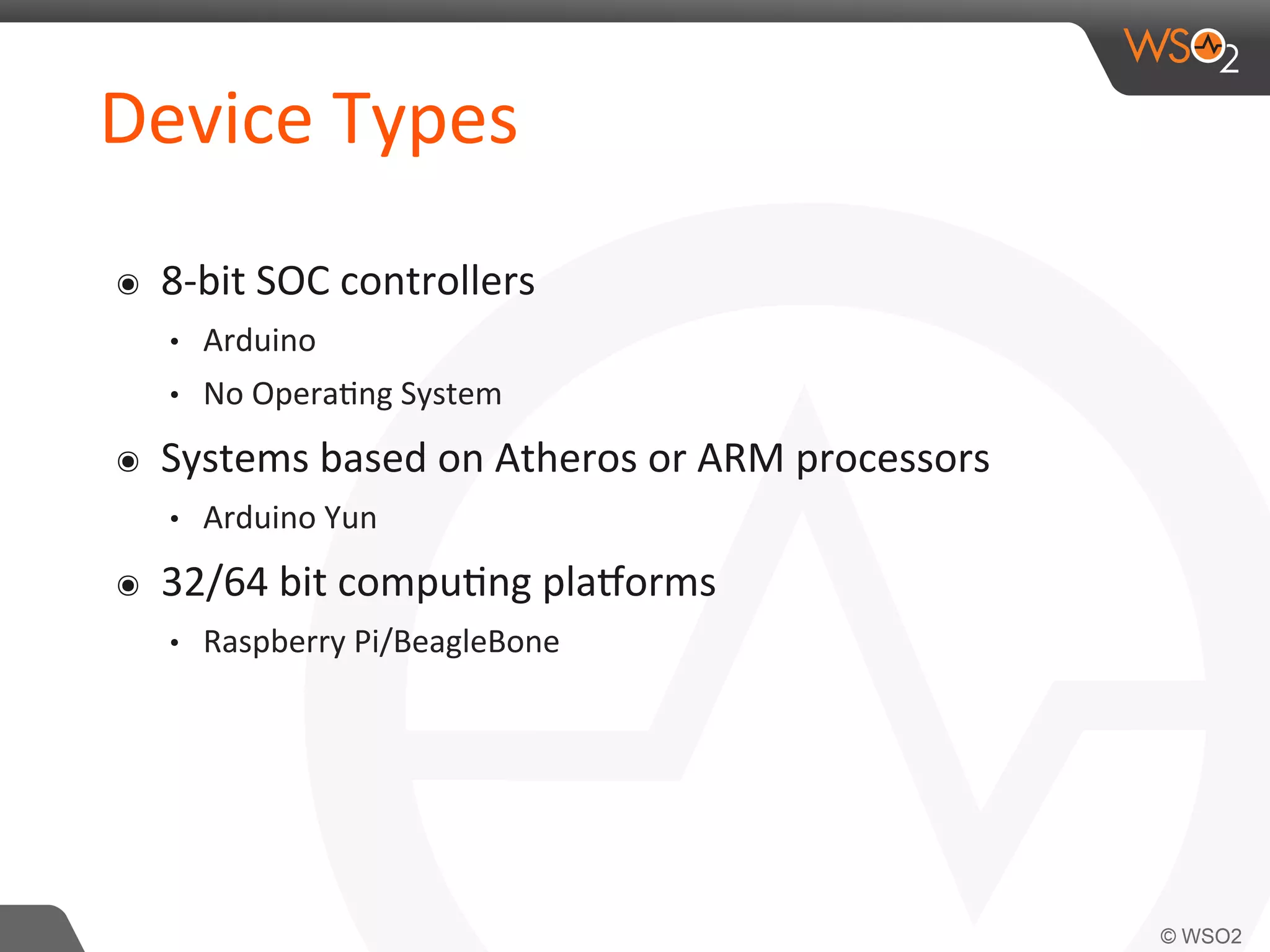 WSO2

Device Types

◉ 8-bit SOC controllers

• Arduino

• No Operating System

◉ Systems based on Atheros or ARM processors

• Arduino Yun

◉ 32/64 bit computing platforms

• Raspberry Pi/BeagleBone

© WSO2